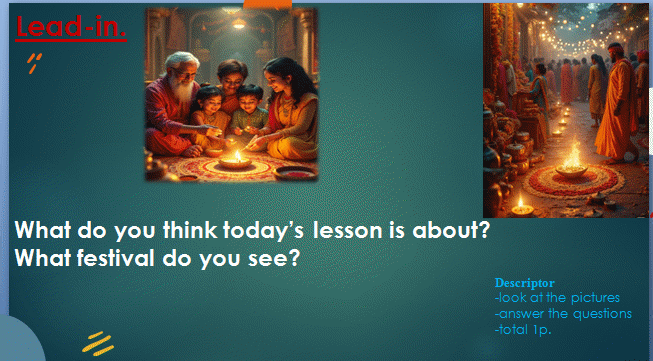 Lead-in.

What do you think today's lesson is about?
What festival do you see?

Descriptor
-look at the pictures
-answer the questions
-total 1p.